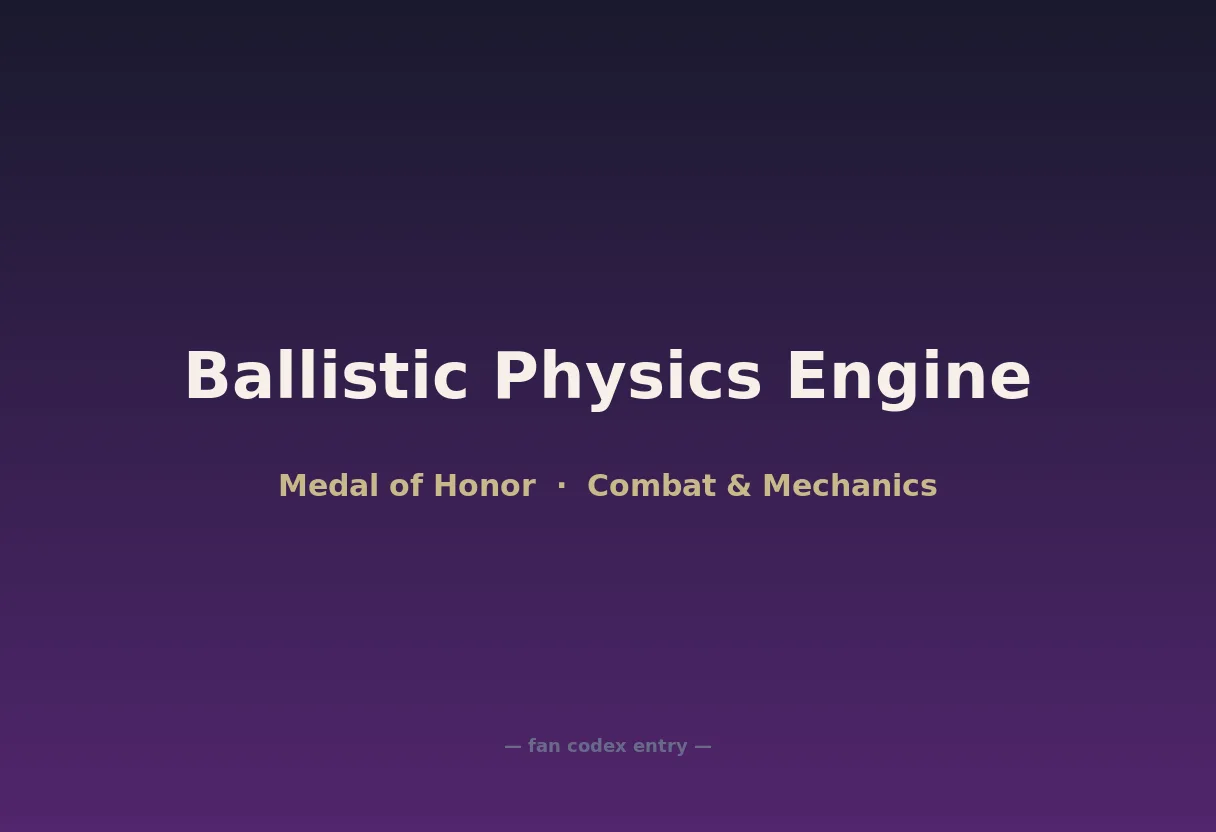 Ballistic Physics Engine

Medal of Honor · Combat & Mechanics

— fan codex entry —